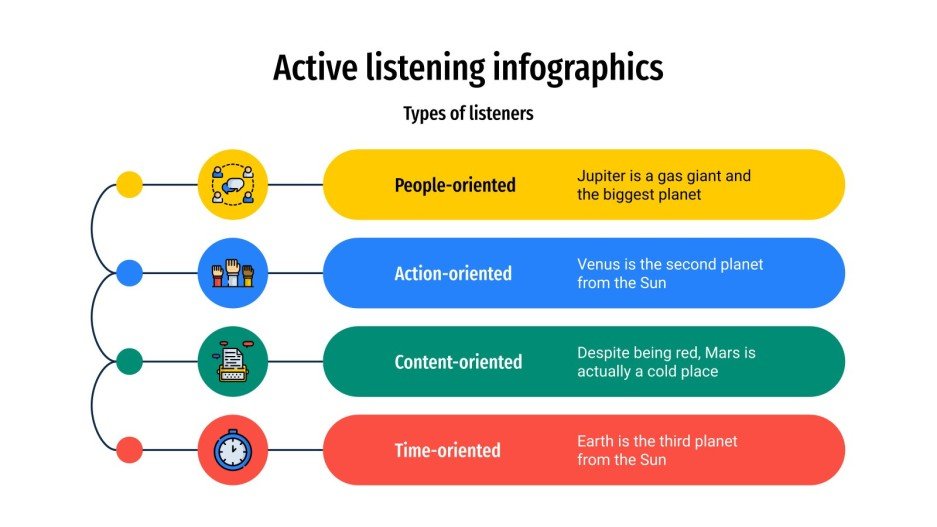 Active listening infographics

Types of listeners

People-oriented

Jupiter is a gas giant and the biggest planet

Action-oriented

Venus is the second planet from the Sun

Content-oriented

Despite being red, Mars is actually a cold place

Time-oriented

Earth is the third planet from the Sun